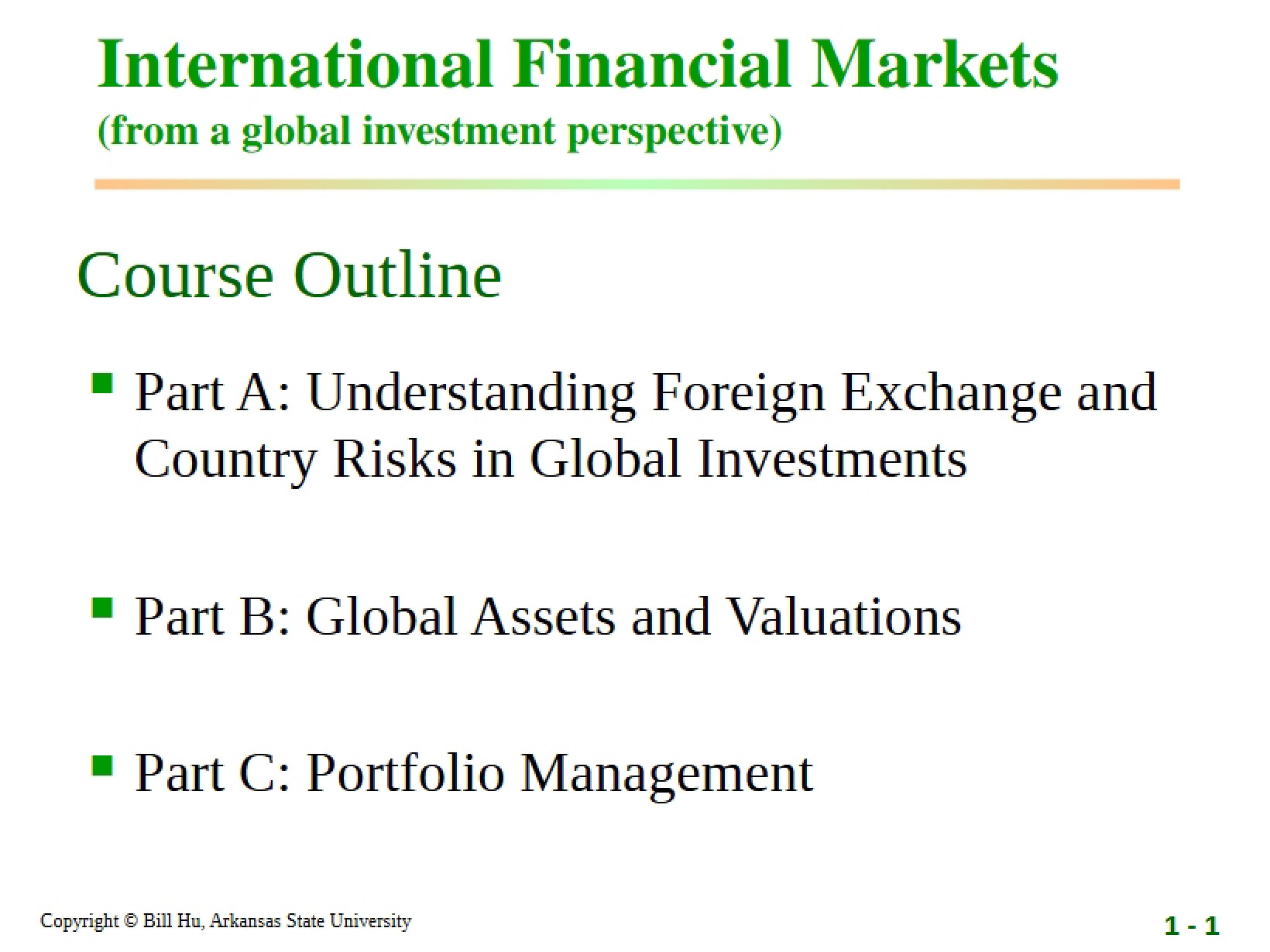 International Financial Markets
(from a global investment perspective)

Course Outline

Part A: Understanding Foreign Exchange and Country Risks in Global Investments

Part B: Global Assets and Valuations

Part C: Portfolio Management

Copyright © Bill Hu, Arkansas State University

1 - 1